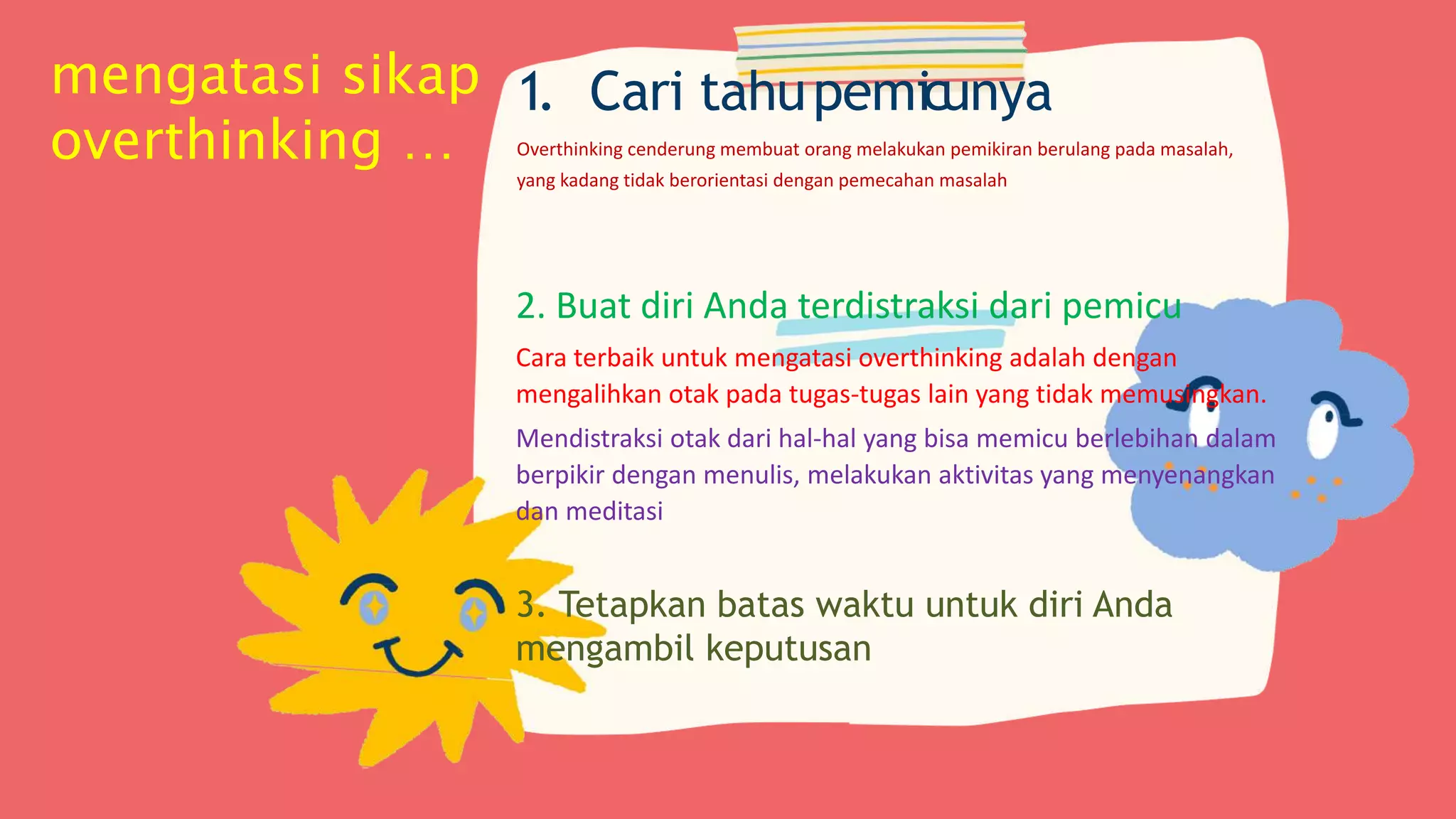 mengatasi sikap overthinking ...

1. Cari tahu pemicunya

Overthinking cenderung membuat orang melakukan pemikiran berulang pada masalah, yang kadang tidak berorientasi dengan pemecahan masalah

2. Buat diri Anda terdistraksi dari pemicu

Cara terbaik untuk mengatasi overthinking adalah dengan mengalihkan otak pada tugas-tugas lain yang tidak memusingkan.

Mendistraksi otak dari hal-hal yang bisa memicu berlebihan dalam berpikir dengan menulis, melakukan aktivitas yang menyenangkan dan meditasi

3. Tetapkan batas waktu untuk diri Anda mengambil keputusan